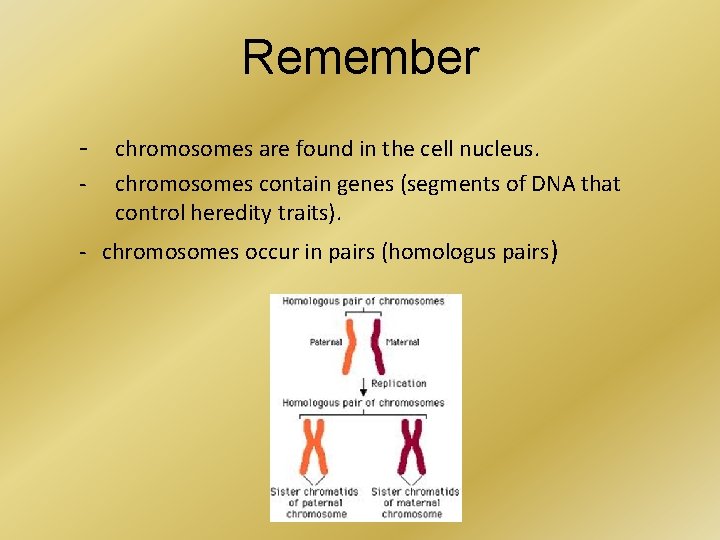 Remember

- chromosomes are found in the cell nucleus.
- chromosomes contain genes (segments of DNA that control heredity traits).
- chromosomes occur in pairs (homologus pairs)

Homologous pair of chromosomes
Paternal
Maternal
Replication
Homologous pair of chromosomes
Sister chromatids of paternal chromosome
Sister chromatids of maternal chromosome